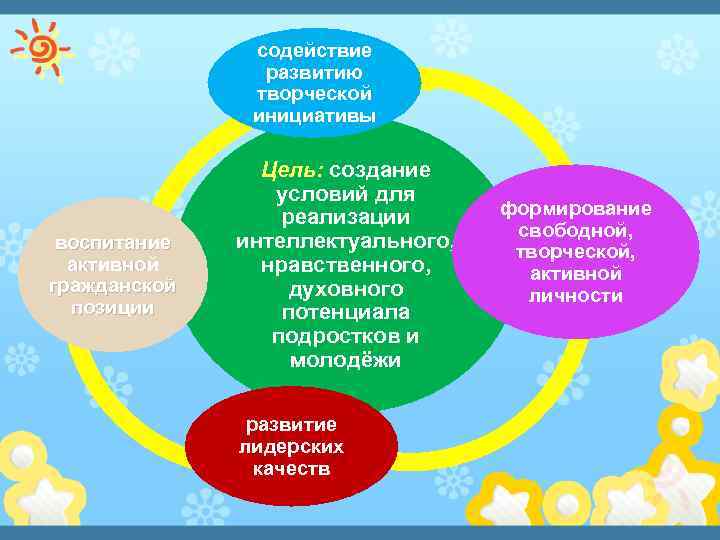 содействие развитию творческой инициативы

Цель: создание условий для реализации интеллектуального, нравственного, духовного потенциала подростков и молодёжи

воспитание активной гражданской позиции

формирование свободной, творческой, активной личности

развитие лидерских качеств